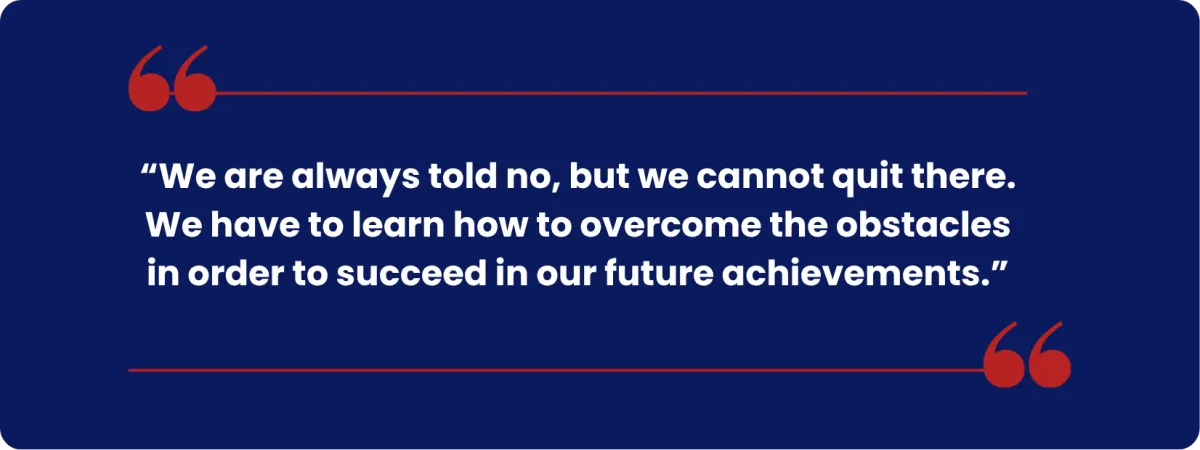 “We are always told no, but we cannot quit there. We have to learn how to overcome the obstacles in order to succeed in our future achievements.”